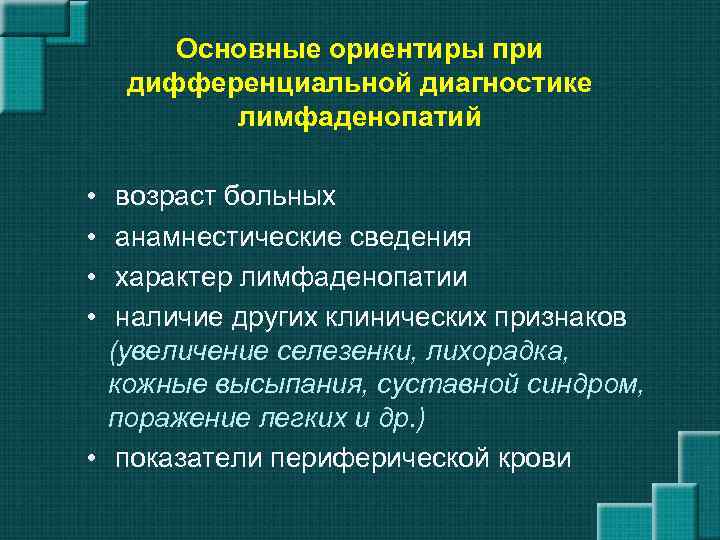 Основные ориентиры при дифференциальной диагностике лимфаденопатий

• возраст больных
• анамнестические сведения
• характер лимфаденопатии
• наличие других клинических признаков (увеличение селезенки, лихорадка, кожные высыпания, суставной синдром, поражение легких и др.)
• показатели периферической крови